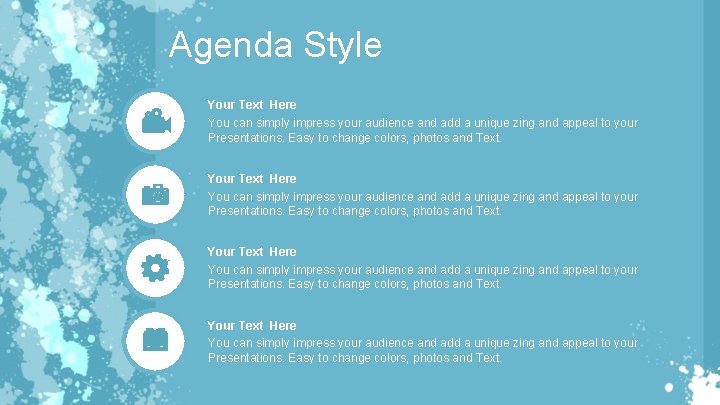 Agenda Style

Your Text Here
You can simply impress your audience and add a unique zing and appeal to your Presentations. Easy to change colors, photos and Text.

Your Text Here
You can simply impress your audience and add a unique zing and appeal to your Presentations. Easy to change colors, photos and Text.

Your Text Here
You can simply impress your audience and add a unique zing and appeal to your Presentations. Easy to change colors, photos and Text.

Your Text Here
You can simply impress your audience and add a unique zing and appeal to your Presentations. Easy to change colors, photos and Text.